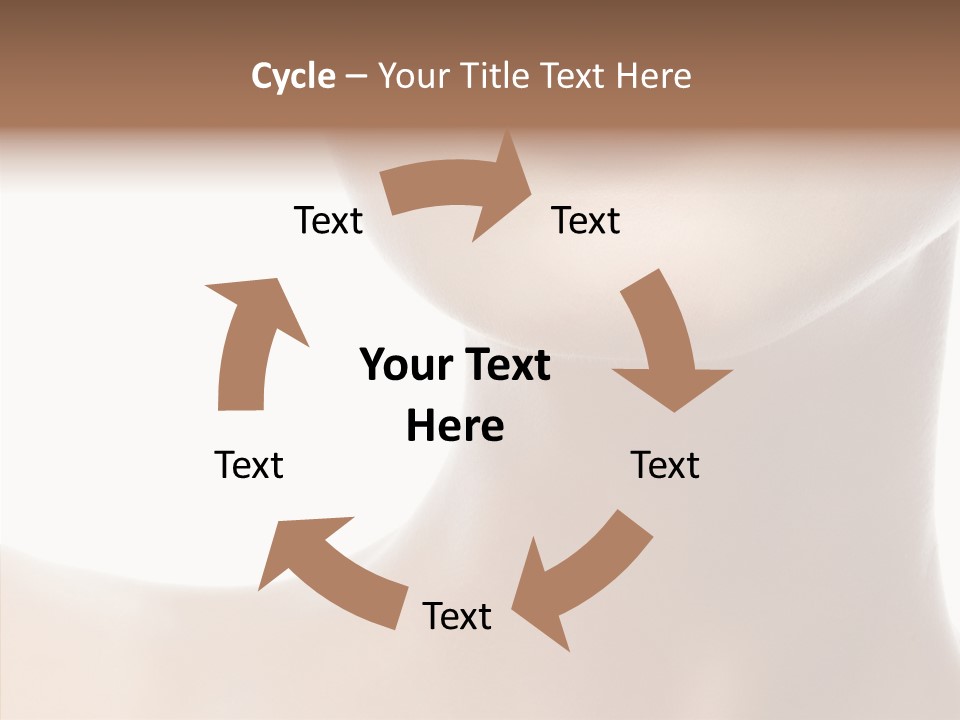 Cycle – Your Title Text Here

Text

Text

Your Text Here

Text

Text

Text